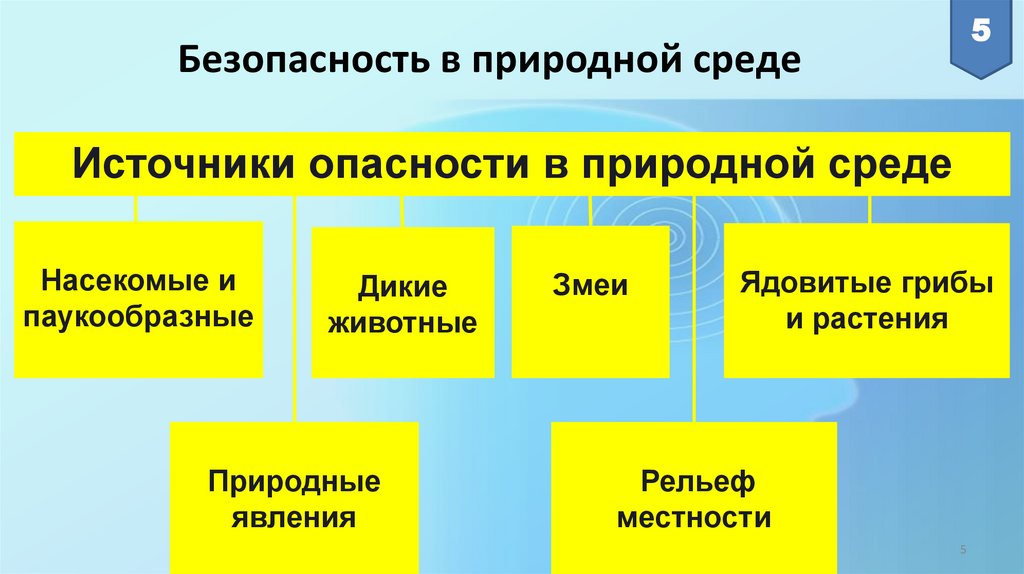 5

Безопасность в природной среде

Источники опасности в природной среде

Насекомые и паукообразные

Дикие животные

Змеи

Ядовитые грибы и растения

Природные явления

Рельеф местности

5